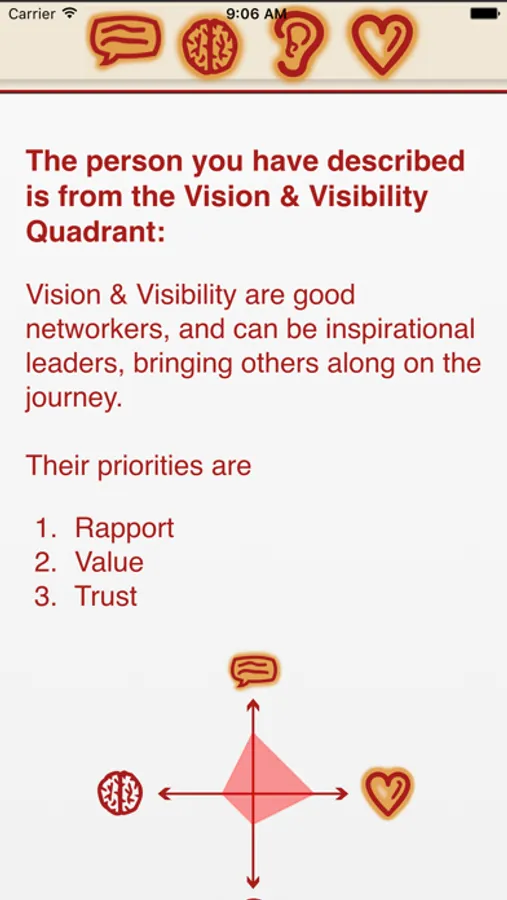 Carrier 9:06 AM

The person you have described is from the Vision & Visibility Quadrant:

Vision & Visibility are good networkers, and can be inspirational leaders, bringing others along on the journey.

Their priorities are

1. Rapport
2. Value
3. Trust